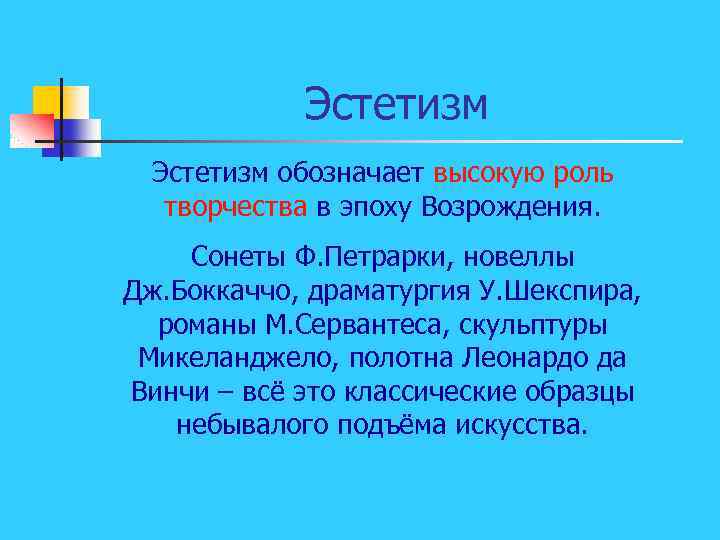 Эстетизм

Эстетизм обозначает высокую роль творчества в эпоху Возрождения.

Сонеты Ф.Петрарки, новеллы Дж.Боккаччо, драматургия У.Шекспира, романы М.Сервантеса, скульптуры Микеланджело, полотна Леонардо да Винчи – всё это классические образцы небывалого подъёма искусства.